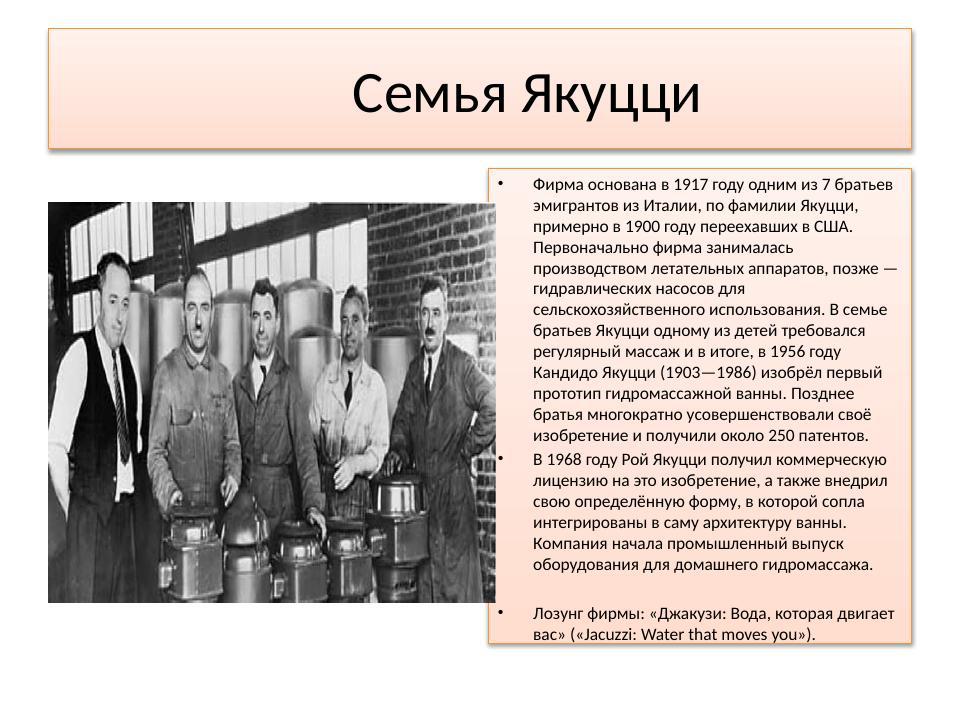 Семья Якуцци

• Фирма основана в 1917 году одним из 7 братьев эмигрантов из Италии, по фамилии Якуцци, примерно в 1900 году переехавших в США. Первоначально фирма занималась производством летательных аппаратов, позже — гидравлических насосов для сельскохозяйственного использования. В семье братьев Якуцци одному из детей требовался регулярный массаж и в итоге, в 1956 году Кандидо Якуцци (1903—1986) изобрёл первый прототип гидромассажной ванны. Позднее братья многократно усовершенствовали своё изобретение и получили около 250 патентов.

• В 1968 году Рой Якуцци получил коммерческую лицензию на это изобретение, а также внедрил свою определённую форму, в которой сопла интегрированы в саму архитектуру ванны. Компания начала промышленный выпуск оборудования для домашнего гидромассажа.

• Лозунг фирмы: «Джакузи: Вода, которая двигает вас» («Jacuzzi: Water that moves you»).